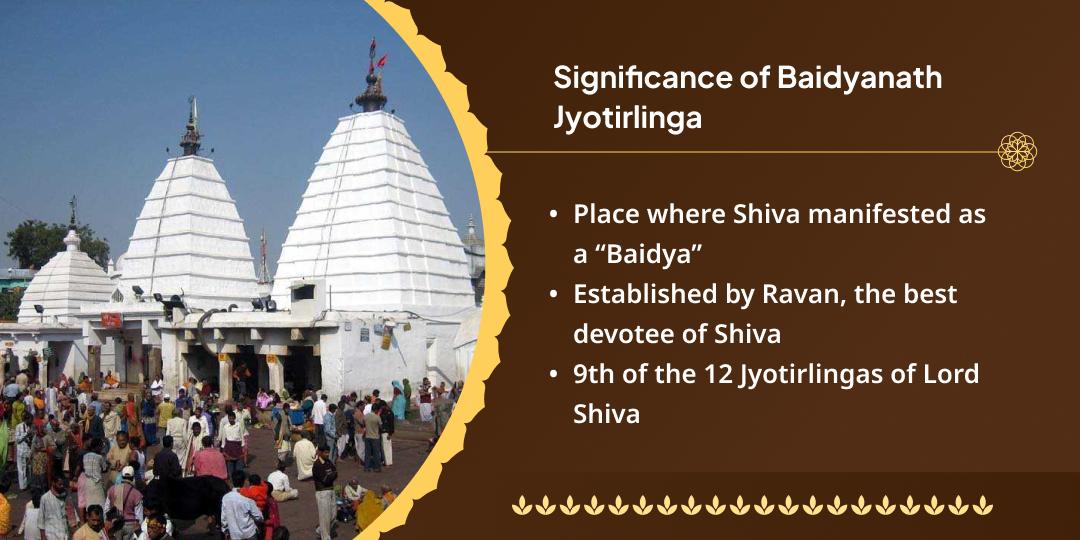 Significance of Baidyanath Jyotirlinga

• Place where Shiva manifested as a “Baidya”
• Established by Ravan, the best devotee of Shiva
• 9th of the 12 Jyotirlingas of Lord Shiva